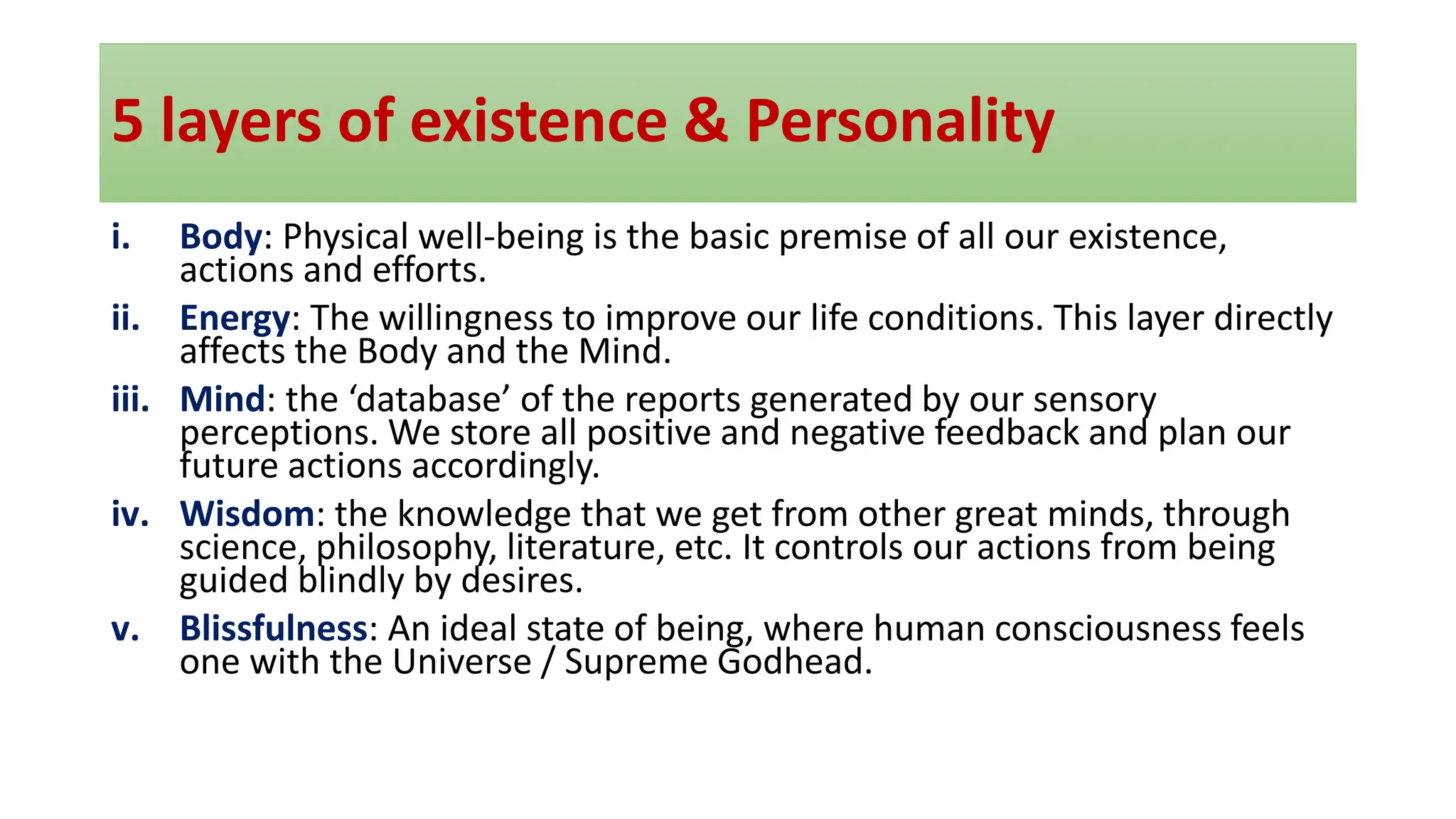 5 layers of existence & Personality

i. Body: Physical well-being is the basic premise of all our existence, actions and efforts.

ii. Energy: The willingness to improve our life conditions. This layer directly affects the Body and the Mind.

iii. Mind: the ‘database’ of the reports generated by our sensory perceptions. We store all positive and negative feedback and plan our future actions accordingly.

iv. Wisdom: the knowledge that we get from other great minds, through science, philosophy, literature, etc. It controls our actions from being guided blindly by desires.

v. Blissfulness: An ideal state of being, where human consciousness feels one with the Universe / Supreme Godhead.